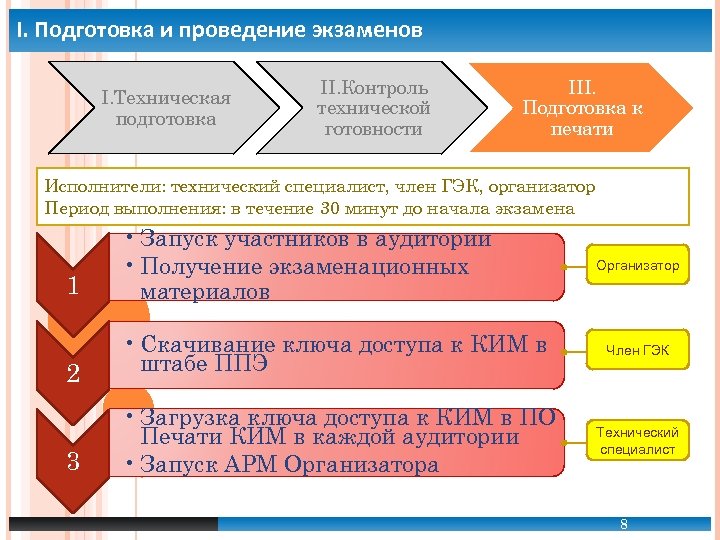 I. Подготовка и проведение экзаменов

I.Техническая подготовка

II.Контроль технической готовности

III. Подготовка к печати

Исполнители: технический специалист, член ГЭК, организатор
Период выполнения: в течение 30 минут до начала экзамена

1

• Запуск участников в аудитории
• Получение экзаменационных материалов

Организатор

2

• Скачивание ключа доступа к КИМ в штабе ППЭ

Член ГЭК

3

• Загрузка ключа доступа к КИМ в ПО Печати КИМ в каждой аудитории
• Запуск АРМ Организатора

Технический специалист

8